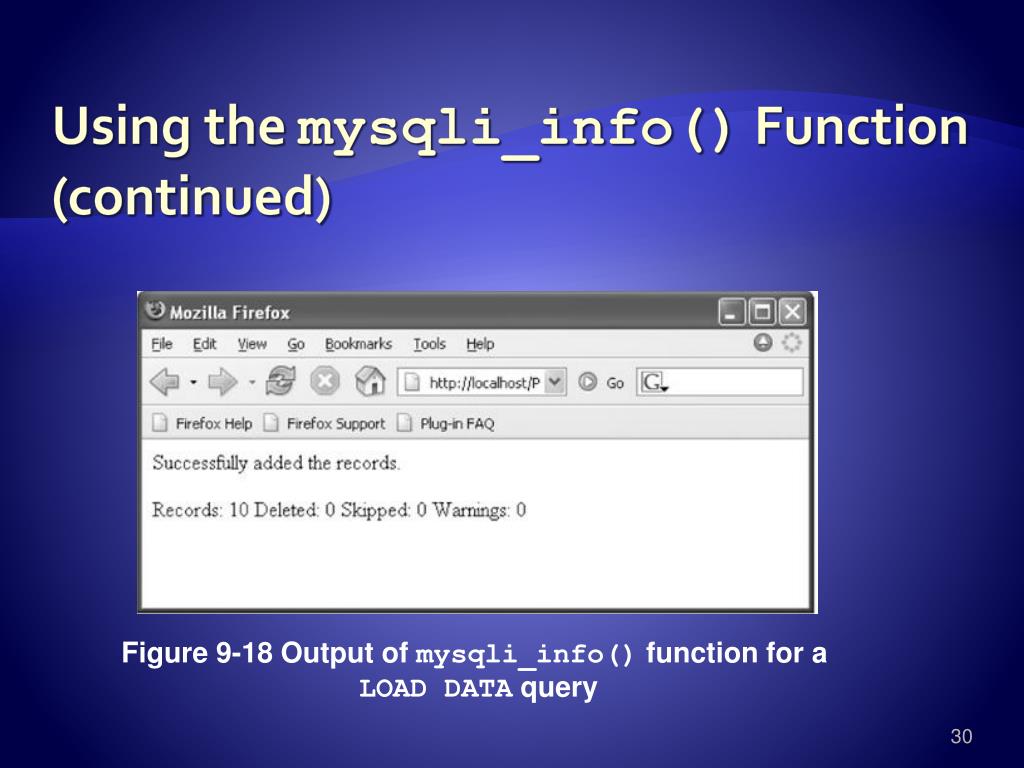 Using the mysqli_info() Function (continued)

Mozilla Firefox

File Edit View Go Bookmarks Tools Help

http://localhost/P

Go

G

Firefox Help Firefox Support Plug-in FAQ

Successfully added the records.

Records: 10 Deleted: 0 Skipped: 0 Warnings: 0

Figure 9-18 Output of mysqli_info() function for a LOAD DATA query

30